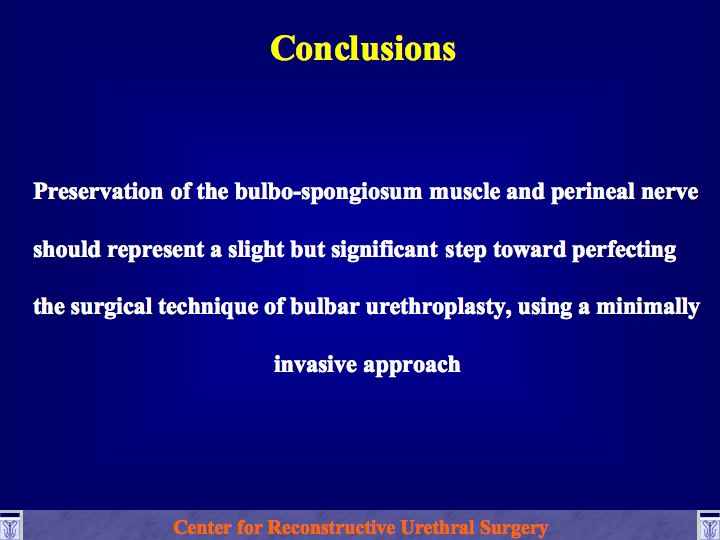 Conclusions

Preservation of the bulbo-spongiosum muscle and perineal nerve should represent a slight but significant step toward perfecting the surgical technique of bulbar urethroplasty, using a minimally invasive approach

Center for Reconstructive Urethral Surgery